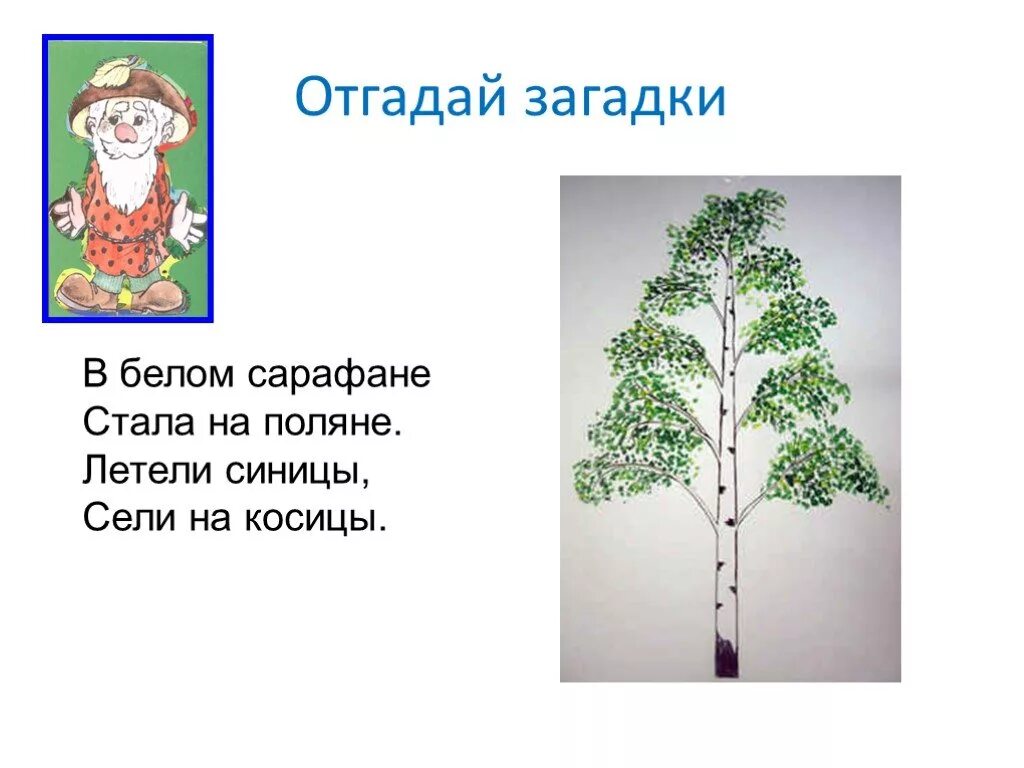 Отгадай загадки

В белом сарафане
Стала на поляне.
Летели синицы,
Сели на косицы.